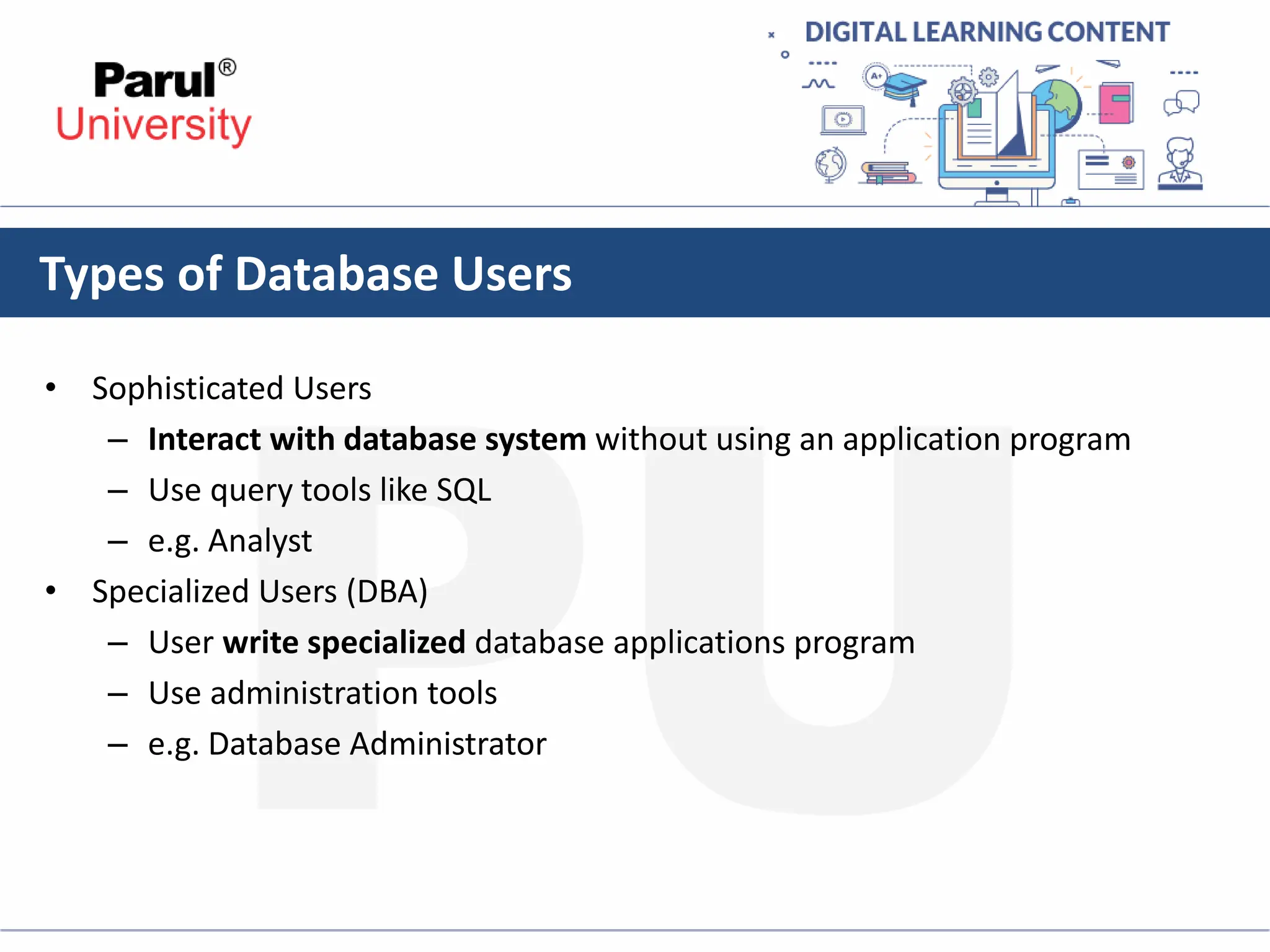 Parul®
University

DIGITAL LEARNING CONTENT

A+

Types of Database Users

• Sophisticated Users
– Interact with database system without using an application program
– Use query tools like SQL
– e.g. Analyst
• Specialized Users (DBA)
– User write specialized database applications program
– Use administration tools
– e.g. Database Administrator

PU